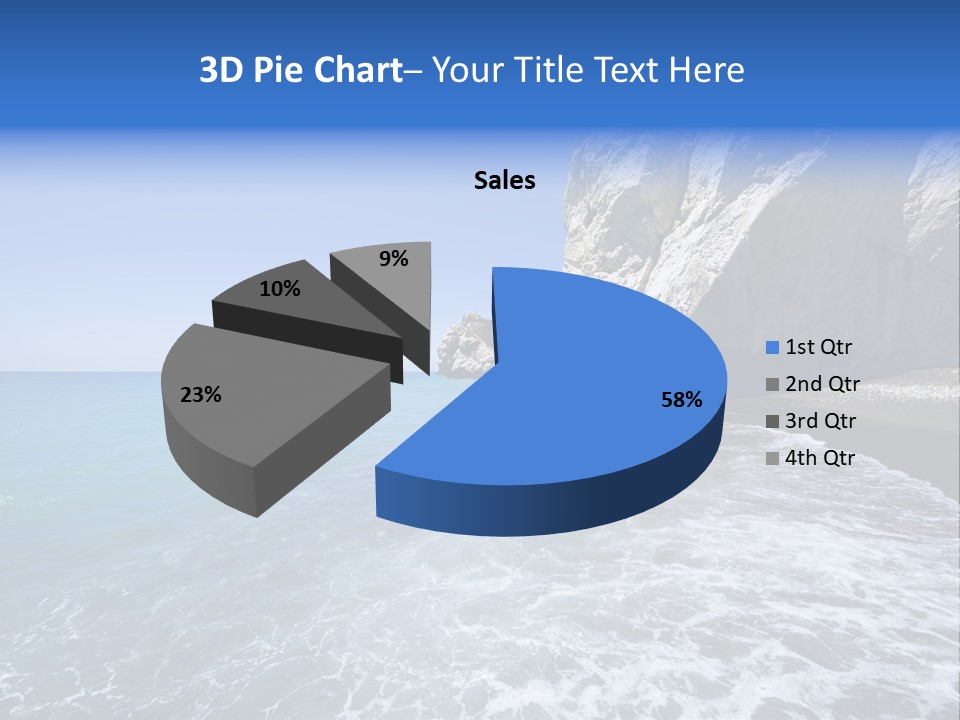 3D Pie Chart– Your Title Text Here

Sales

9%

10%

23%

58%

1st Qtr
2nd Qtr
3rd Qtr
4th Qtr